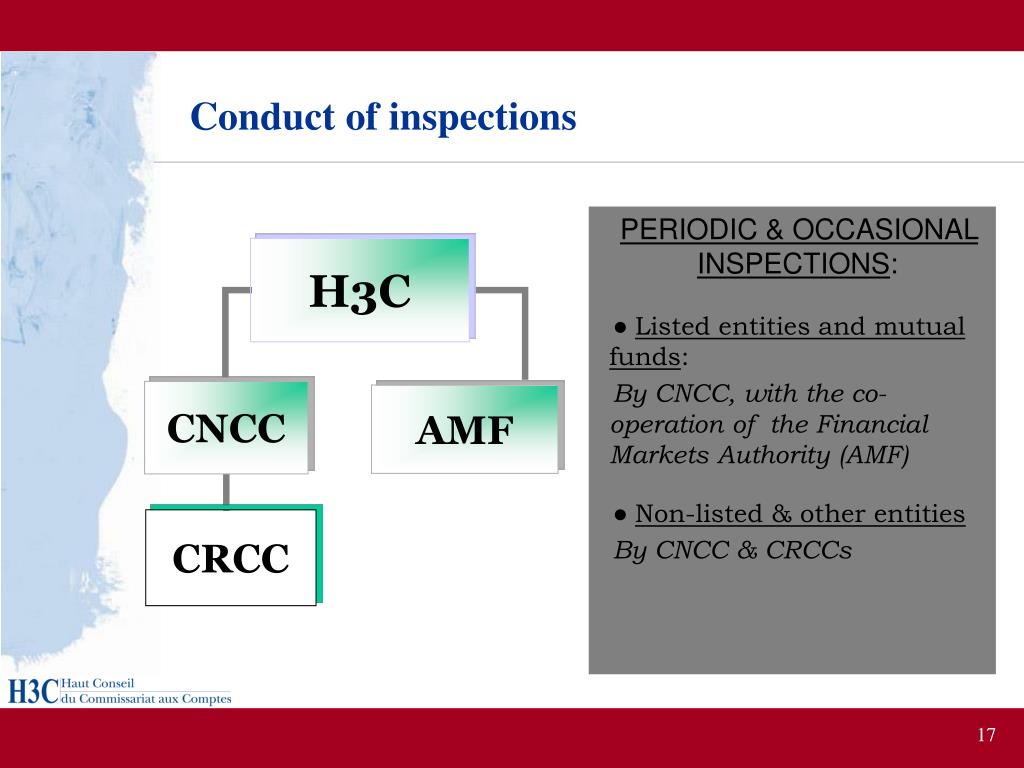 Conduct of inspections

H3C

CNCC

AMF

CRCC

PERIODIC & OCCASIONAL INSPECTIONS:

● Listed entities and mutual funds:

By CNCC, with the co-operation of the Financial Markets Authority (AMF)

● Non-listed & other entities

By CNCC & CRCCs

H3C Haut Conseil du Commissariat aux Comptes

17